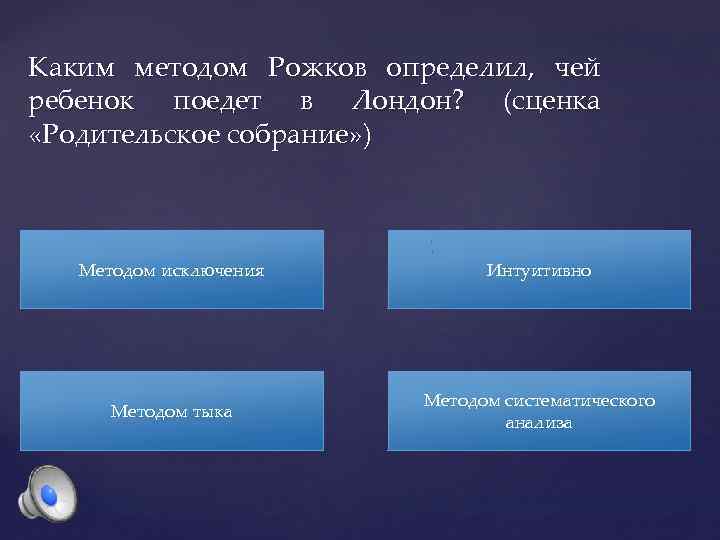 Каким методом Рожков определил, чей ребенок поедет в Лондон? (сценка «Родительское собрание»)

Методом исключения

Интуитивно

Методом тыка

Методом систематического анализа